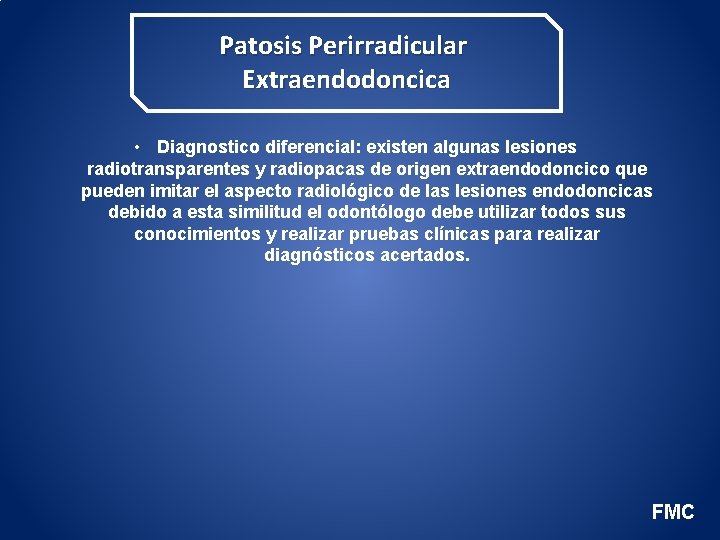 Patosis Perirradicular
Extraendodoncica

• Diagnostico diferencial: existen algunas lesiones radiotransparentes y radiopacas de origen extraendodoncico que pueden imitar el aspecto radiológico de las lesiones endodoncicas debido a esta similitud el odontólogo debe utilizar todos sus conocimientos y realizar pruebas clínicas para realizar diagnósticos acertados.

FMC